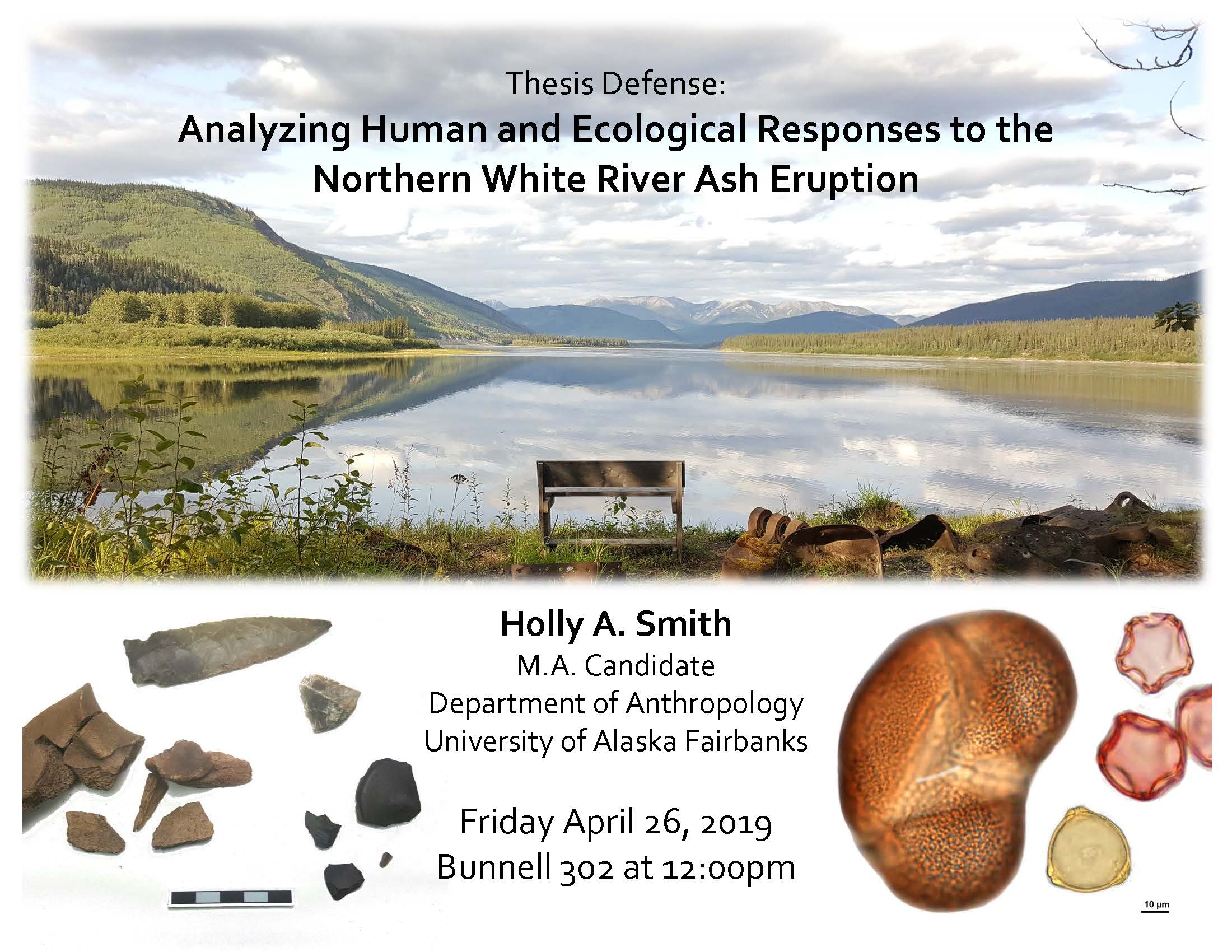 Thesis Defense:

Analyzing Human and Ecological Responses to the Northern White River Ash Eruption

Holly A. Smith

M.A. Candidate
Department of Anthropology
University of Alaska Fairbanks

Friday April 26, 2019
Bunnell 302 at 12:00pm

10 µm